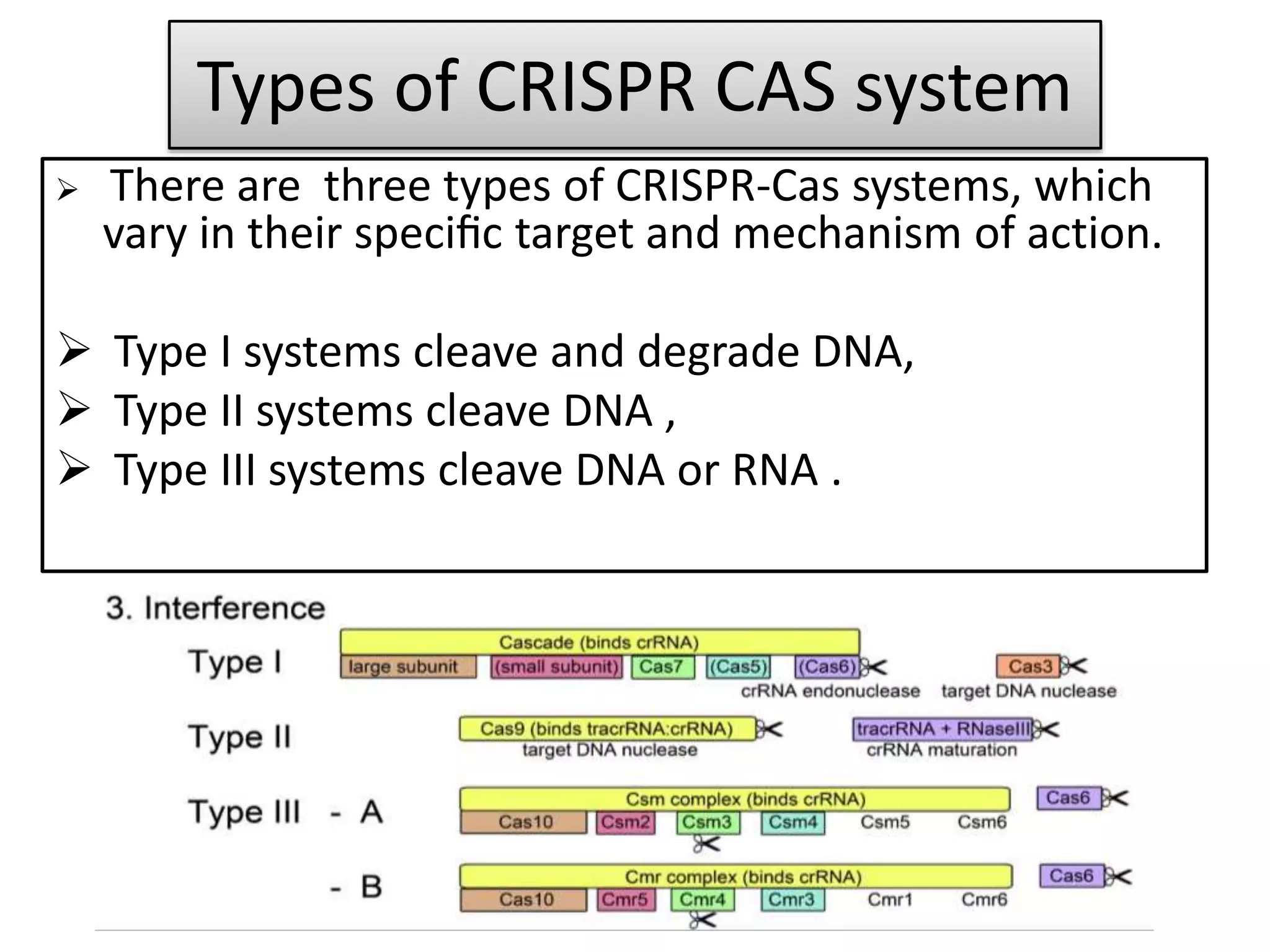 Types of CRISPR CAS system

➢ There are three types of CRISPR-Cas systems, which vary in their specific target and mechanism of action.

➢ Type I systems cleave and degrade DNA,
➢ Type II systems cleave DNA ,
➢ Type III systems cleave DNA or RNA .

3. Interference

Type I
Cascade (binds crRNA)
large subunit (small subunit) Cas7 (Cas5) (Cas6)
crRNA endonuclease
Cas3
target DNA nuclease

Type II
Cas9 (binds tracrRNA:crRNA)
target DNA nuclease
tracrRNA + RNaseIII
crRNA maturation

Type III - A
Csm complex (binds crRNA)
Cas10 Csm2 Csm3 Csm4 Csm5 Csm6
Cas6

- B
Cmr complex (binds crRNA)
Cas10 Cmr5 Cmr4 Cmr3 Cmr1 Cmr6
Cas6